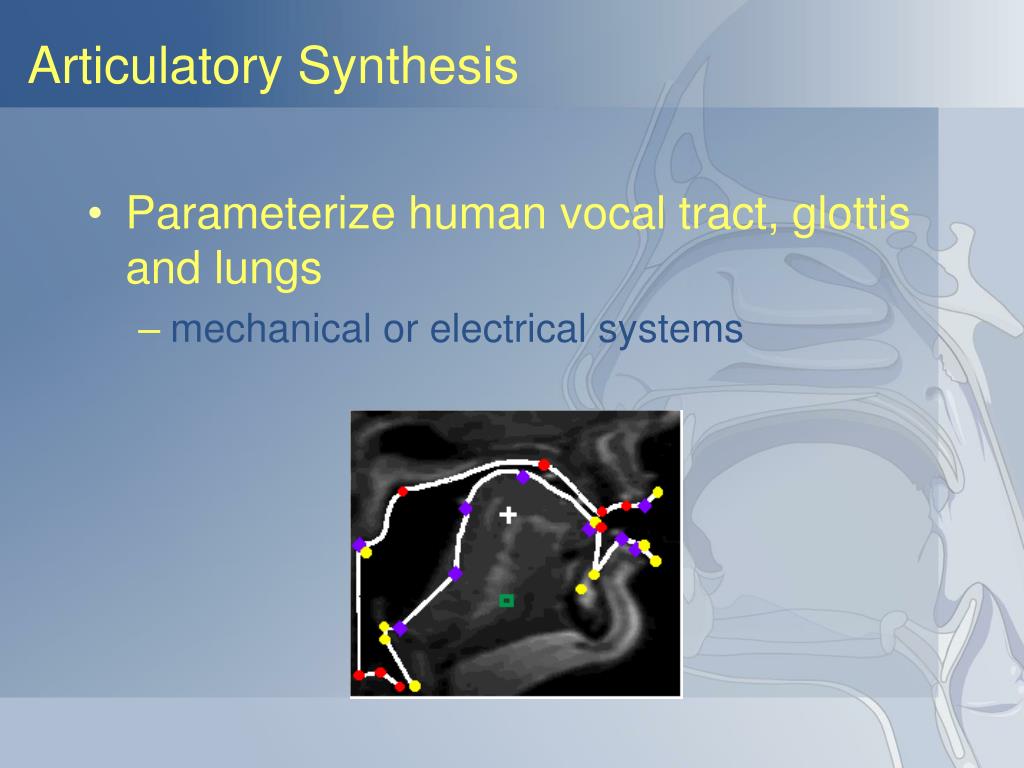 Articulatory Synthesis

• Parameterize human vocal tract, glottis and lungs

– mechanical or electrical systems